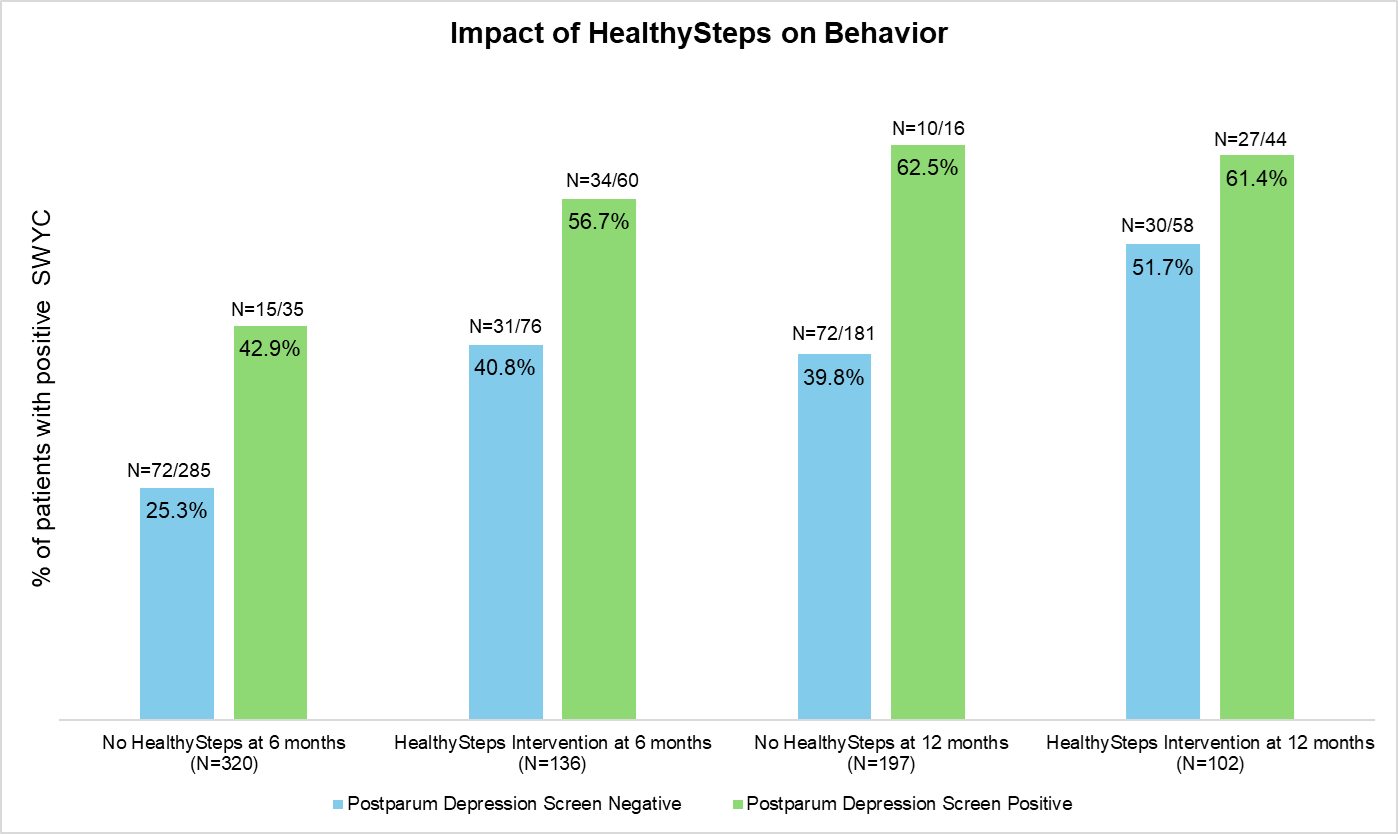 Impact of HealthySteps on Behavior

% of patients with positive SWYC

N=72/285
25.3%
N=15/35
42.9%
N=31/76
40.8%
N=34/60
56.7%
N=72/181
39.8%
N=10/16
62.5%
N=30/58
51.7%
N=27/44
61.4%

No HealthySteps at 6 months (N=320)
HealthySteps Intervention at 6 months (N=136)
No HealthySteps at 12 months (N=197)
HealthySteps Intervention at 12 months (N=102)

Postparum Depression Screen Negative
Postparum Depression Screen Positive